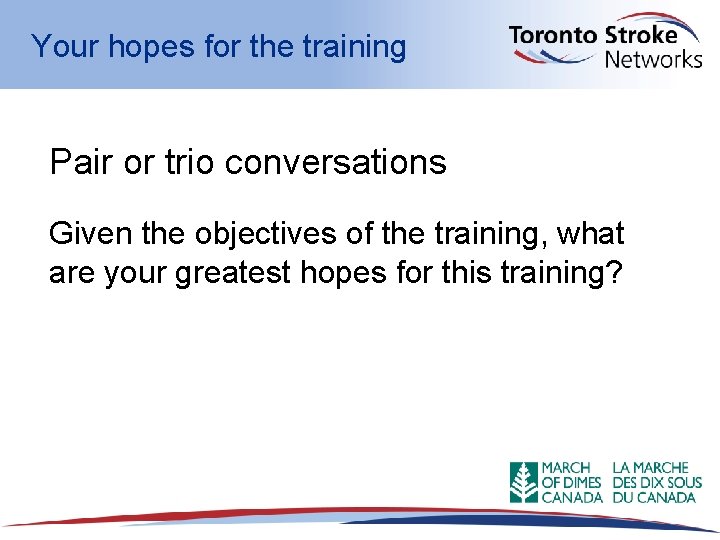 Your hopes for the training

Toronto Stroke Networks

Pair or trio conversations

Given the objectives of the training, what are your greatest hopes for this training?

MARCH OF DIMES CANADA

LA MARCHE DES DIX SOUS DU CANADA